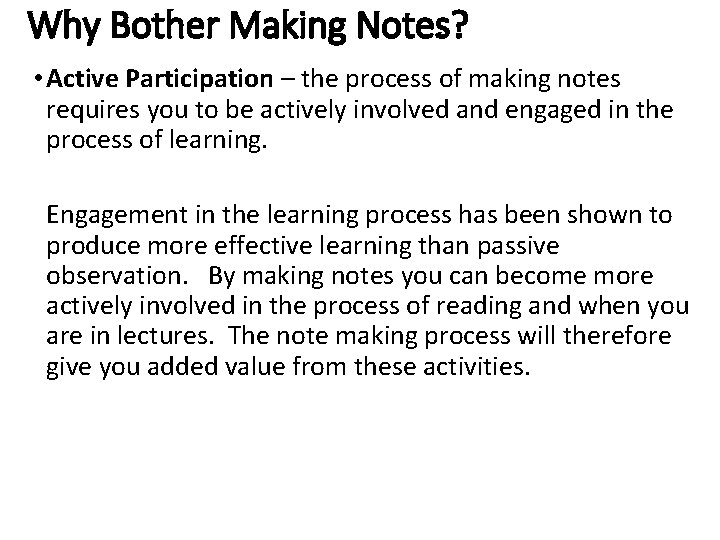 Why Bother Making Notes?

• Active Participation – the process of making notes requires you to be actively involved and engaged in the process of learning.

Engagement in the learning process has been shown to produce more effective learning than passive observation. By making notes you can become more actively involved in the process of reading and when you are in lectures. The note making process will therefore give you added value from these activities.